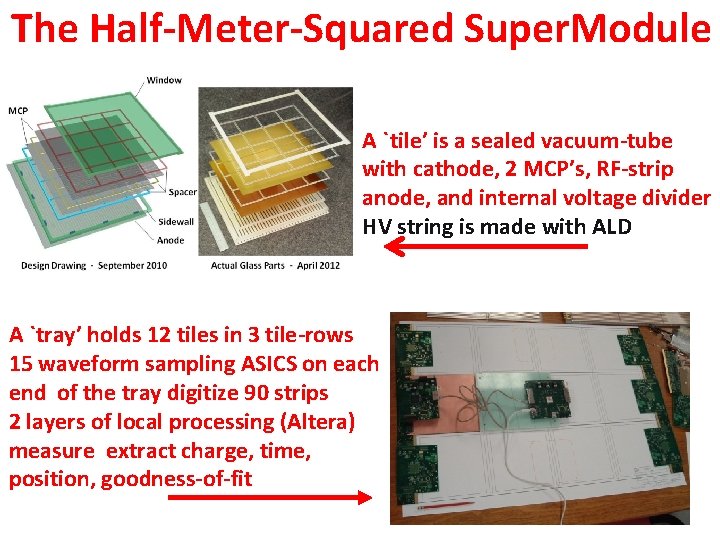 The Half-Meter-Squared SuperModule

Window
MCP
Spacer
Sidewall
Anode

Design Drawing - September 2010

Actual Glass Parts - April 2012

A `tile' is a sealed vacuum-tube with cathode, 2 MCP's, RF-strip anode, and internal voltage divider
HV string is made with ALD

A `tray' holds 12 tiles in 3 tile-rows
15 waveform sampling ASICS on each end of the tray digitize 90 strips
2 layers of local processing (Altera) measure extract charge, time, position, goodness-of-fit